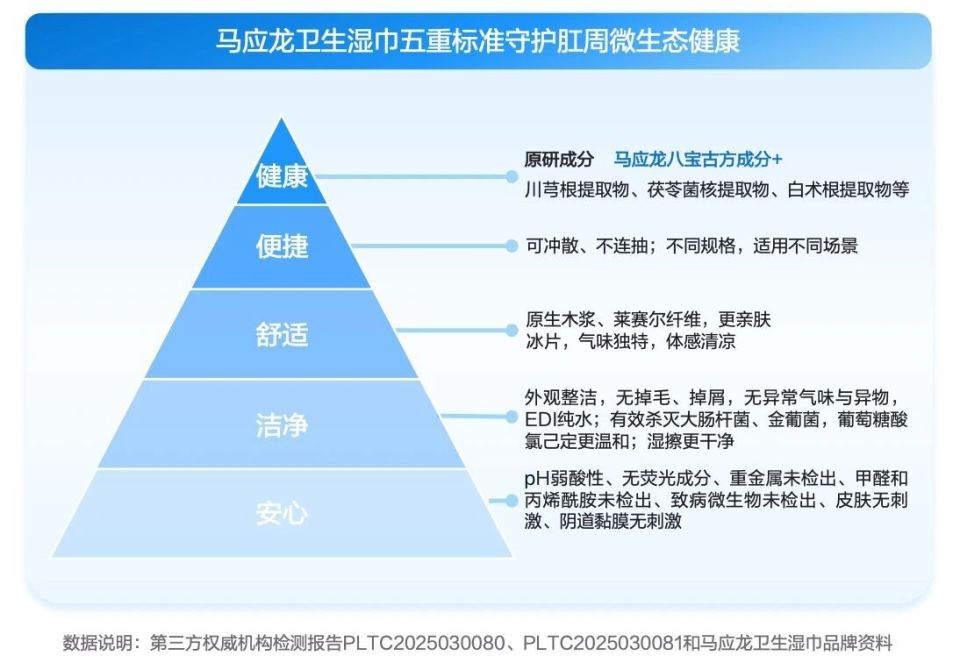 马应龙卫生湿巾五重标准守护肛周微生态健康

健康

原研成分 马应龙八宝古方成分+
川芎根提取物、茯苓菌核提取物、白术根提取物等

便捷

可冲散、不连抽；不同规格，适用不同场景

舒适

原生木浆、莱赛尔纤维，更亲肤
冰片，气味独特，体感清凉

洁净

外观整洁，无掉毛、掉屑，无异常气味与异物，EDI纯水；有效杀灭大肠杆菌、金葡菌，葡萄糖酸氯己定更温和；湿擦更干净

安心

pH弱酸性、无荧光成分、重金属未检出、甲醛和丙烯酰胺未检出、致病微生物未检出、皮肤无刺激、阴道黏膜无刺激

数据说明：第三方权威机构检测报告PLTC2025030080、PLTC2025030081和马应龙卫生湿巾品牌资料